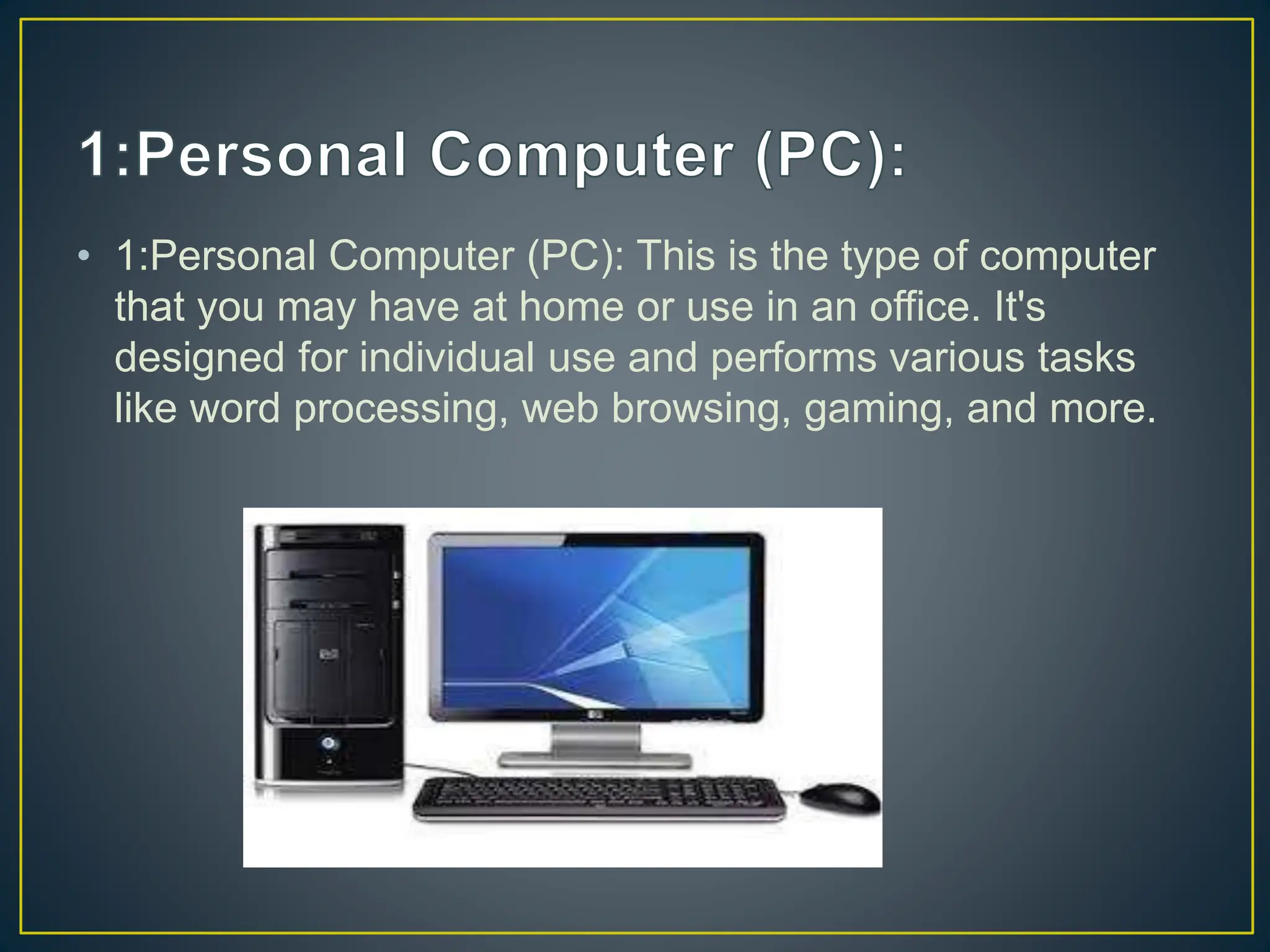 1:Personal Computer (PC):

• 1:Personal Computer (PC): This is the type of computer that you may have at home or use in an office. It's designed for individual use and performs various tasks like word processing, web browsing, gaming, and more.